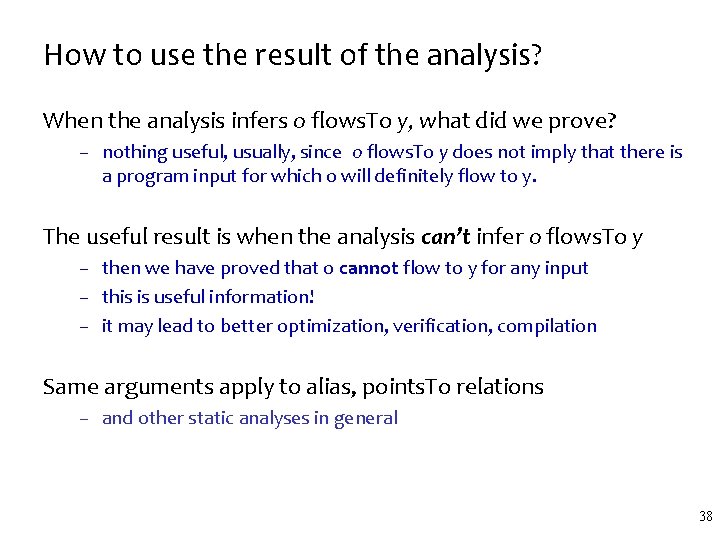 How to use the result of the analysis?

When the analysis infers o flowsTo y, what did we prove?

– nothing useful, usually, since o flowsTo y does not imply that there is a program input for which o will definitely flow to y.

The useful result is when the analysis can't infer o flowsTo y

– then we have proved that o cannot flow to y for any input
– this is useful information!
– it may lead to better optimization, verification, compilation

Same arguments apply to alias, pointsTo relations

– and other static analyses in general

38